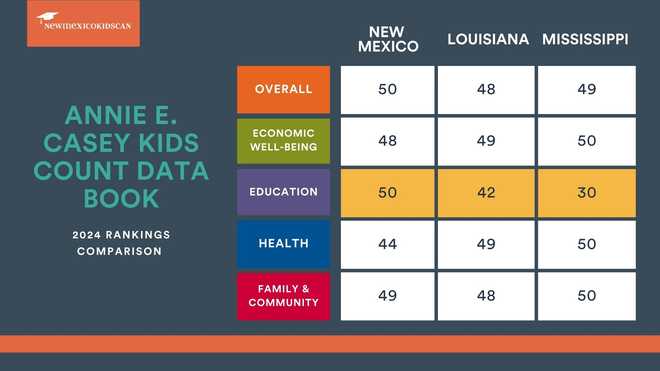 newmexicokidscan

ANNIE E. CASEY KIDS COUNT DATA BOOK

2024 RANKINGS COMPARISON

| | NEW MEXICO | LOUISIANA | MISSISSIPPI |
|---|---|---|---|
| OVERALL | 50 | 48 | 49 |
| ECONOMIC WELL-BEING | 48 | 49 | 50 |
| EDUCATION | 50 | 42 | 30 |
| HEALTH | 44 | 49 | 50 |
| FAMILY & COMMUNITY | 49 | 48 | 50 |